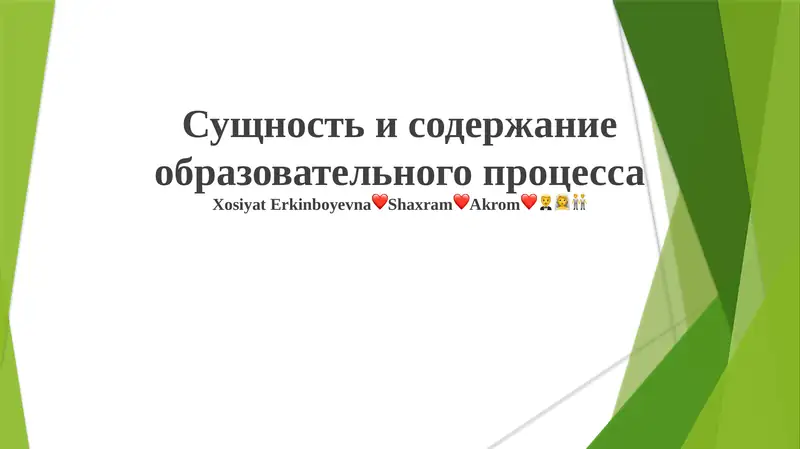 Сущность и содержание образовательного процесса

Xosiyat Erkinboyevna❤️Shaxram❤️Akrom❤️🤵👰👬